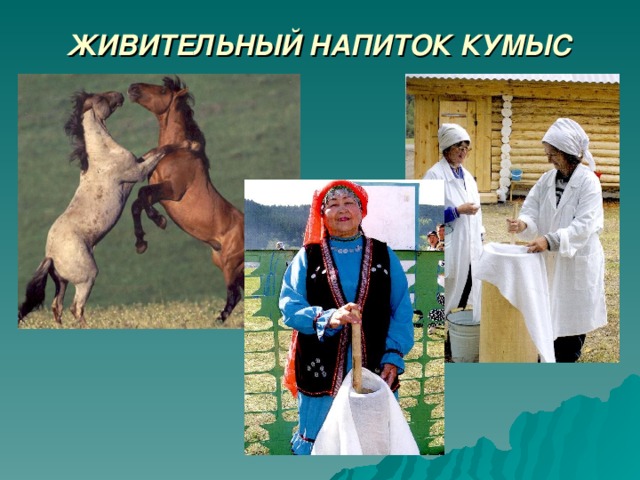 ЖИВИТЕЛЬНЫЙ НАПИТОК КУМЫС